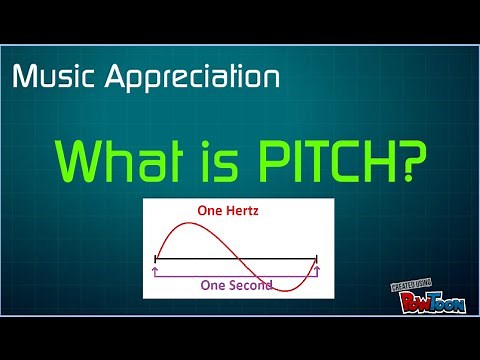 Music Appreciation

What is PITCH?

One Hertz

One Second

CREATED USING

PowToon